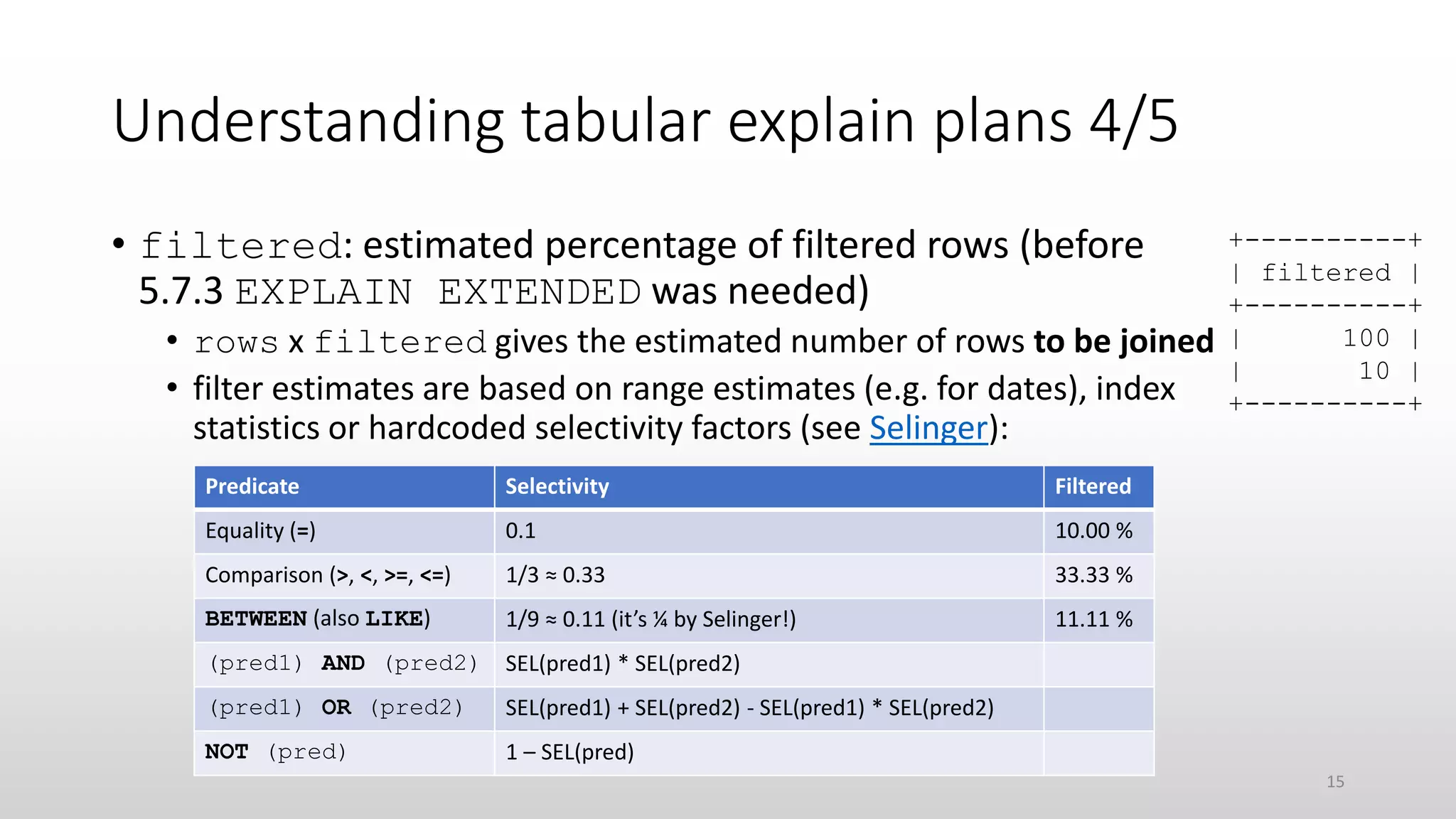 Understanding tabular explain plans 4/5

• filtered: estimated percentage of filtered rows (before 5.7.3 EXPLAIN EXTENDED was needed)
  • rows x filtered gives the estimated number of rows to be joined
  • filter estimates are based on range estimates (e.g. for dates), index statistics or hardcoded selectivity factors (see Selinger):

+----------+
| filtered |
+----------+
|      100 |
|       10 |
+----------+

| Predicate | Selectivity | Filtered |
|---|---|---|
| Equality (=) | 0.1 | 10.00 % |
| Comparison (>, <, >=, <=) | 1/3 ≈ 0.33 | 33.33 % |
| BETWEEN (also LIKE) | 1/9 ≈ 0.11 (it's ¼ by Selinger!) | 11.11 % |
| (pred1) AND (pred2) | SEL(pred1) * SEL(pred2) | |
| (pred1) OR (pred2) | SEL(pred1) + SEL(pred2) - SEL(pred1) * SEL(pred2) | |
| NOT (pred) | 1 – SEL(pred) | |

15